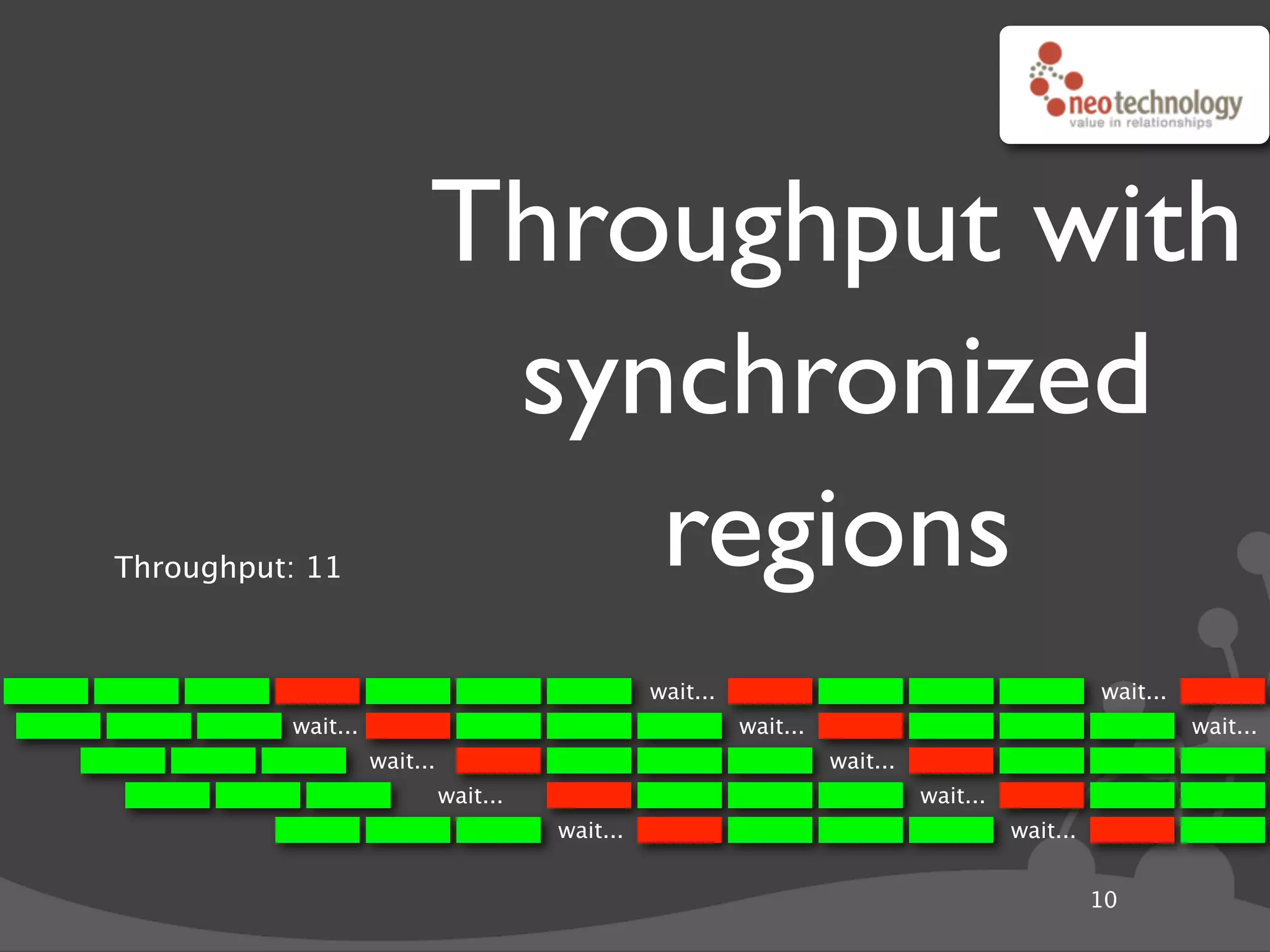 neotechnology
value in relationships

Throughput with synchronized regions

Throughput: 11

wait... wait...
wait... wait... wait...
wait... wait...
wait... wait...
wait... wait...

10